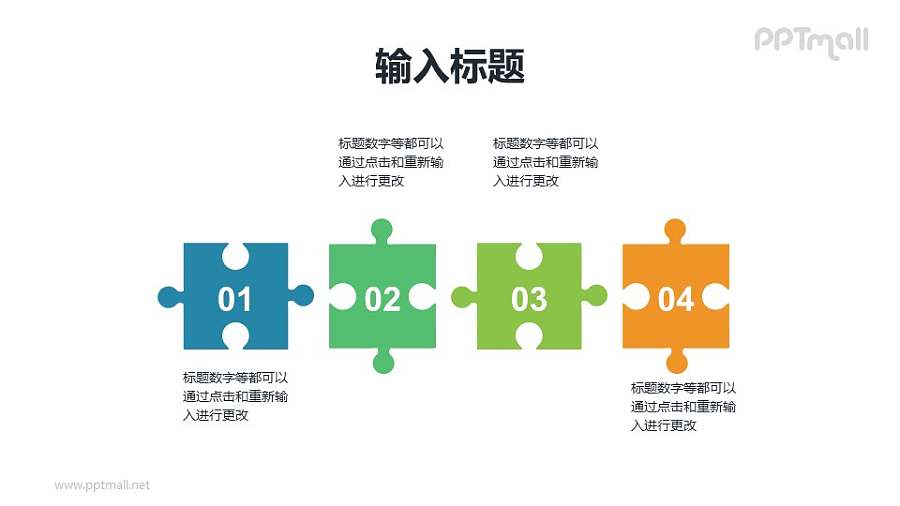 PPTmall

输入标题

标题数字等都可以通过点击和重新输入进行更改

标题数字等都可以通过点击和重新输入进行更改

01

02

03

04

标题数字等都可以通过点击和重新输入进行更改

标题数字等都可以通过点击和重新输入进行更改

www.pptmall.net